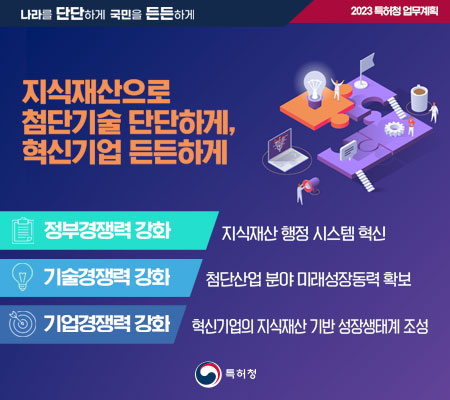 나라를 단단하게 국민을 든든하게

2023 특허청 업무계획

지식재산으로 첨단기술 단단하게, 혁신기업 든든하게

정부경쟁력 강화
지식재산 행정 시스템 혁신

기술경쟁력 강화
첨단산업 분야 미래성장동력 확보

기업경쟁력 강화
혁신기업의 지식재산 기반 성장생태계 조성

특허청